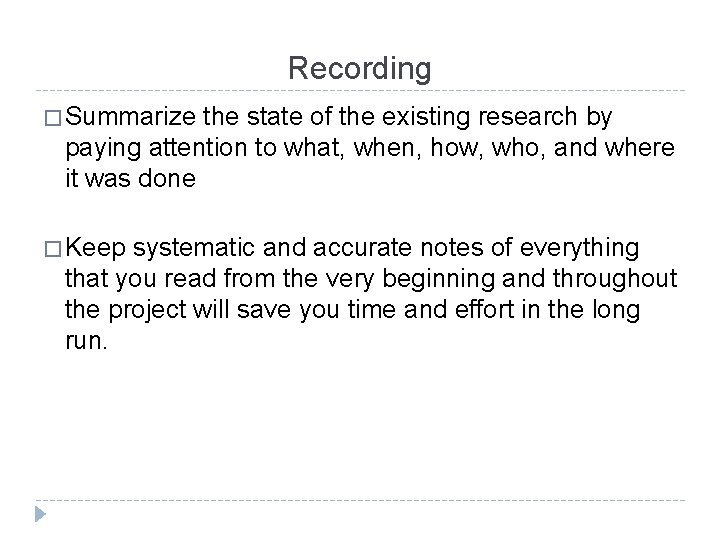 Recording

□ Summarize the state of the existing research by paying attention to what, when, how, who, and where it was done

□ Keep systematic and accurate notes of everything that you read from the very beginning and throughout the project will save you time and effort in the long run.